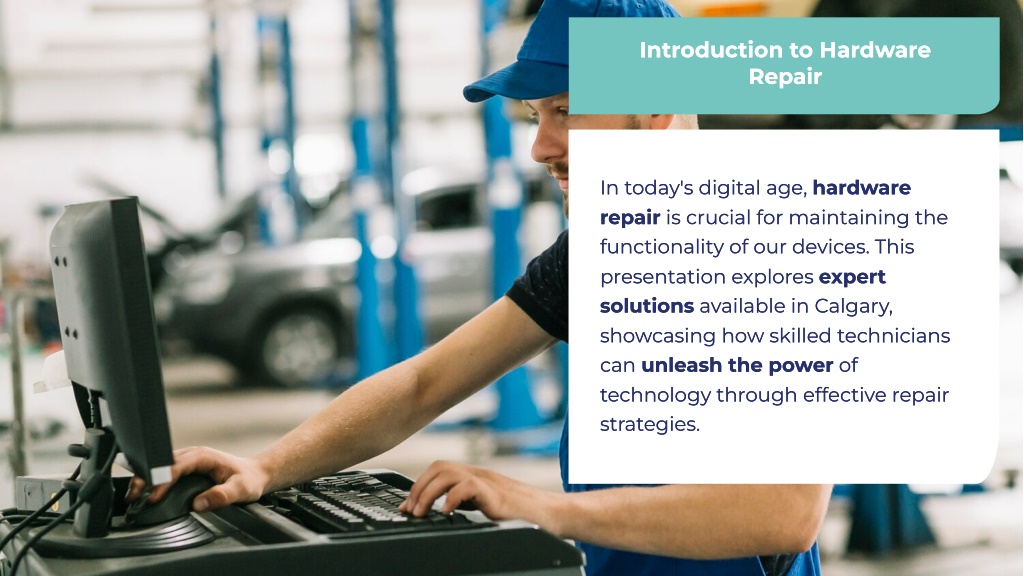 Introduction to Hardware Repair

In today's digital age, hardware repair is crucial for maintaining the functionality of our devices. This presentation explores expert solutions available in Calgary, showcasing how skilled technicians can unleash the power of technology through effective repair strategies.